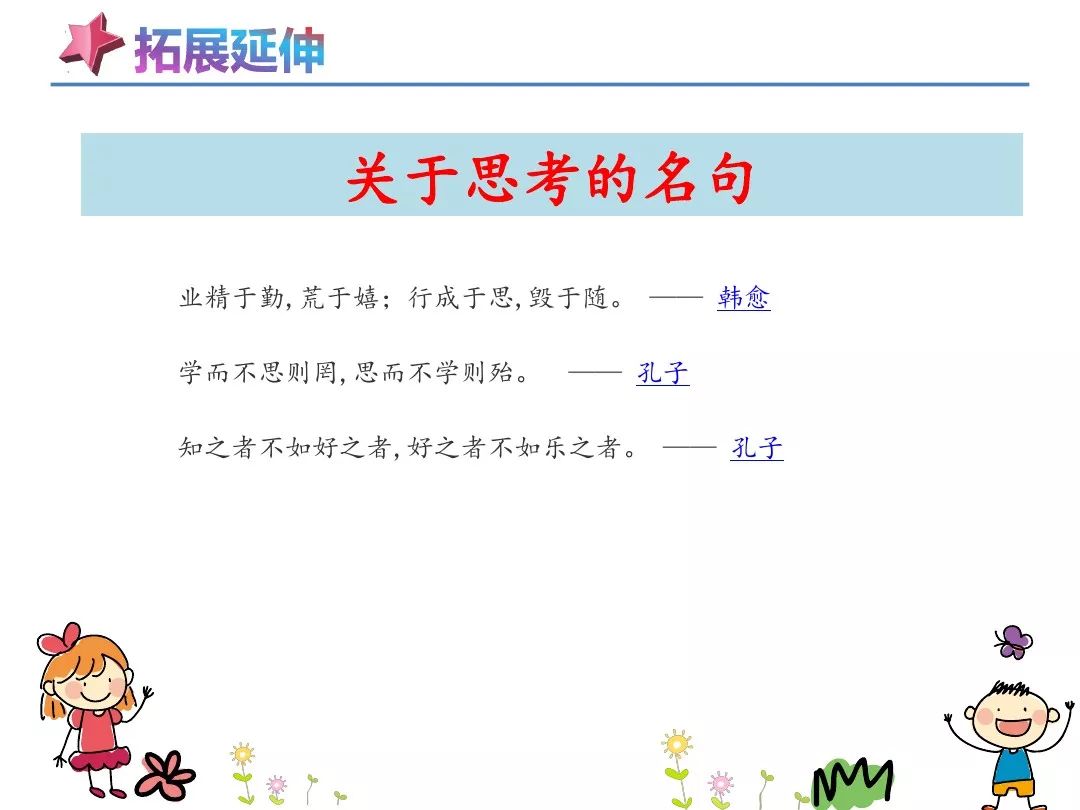 拓展延伸

关于思考的名句

业精于勤，荒于嬉；行成于思，毁于随。 —— 韩愈

学而不思则罔，思而不学则殆。 —— 孔子

知之者不如好之者，好之者不如乐之者。 —— 孔子